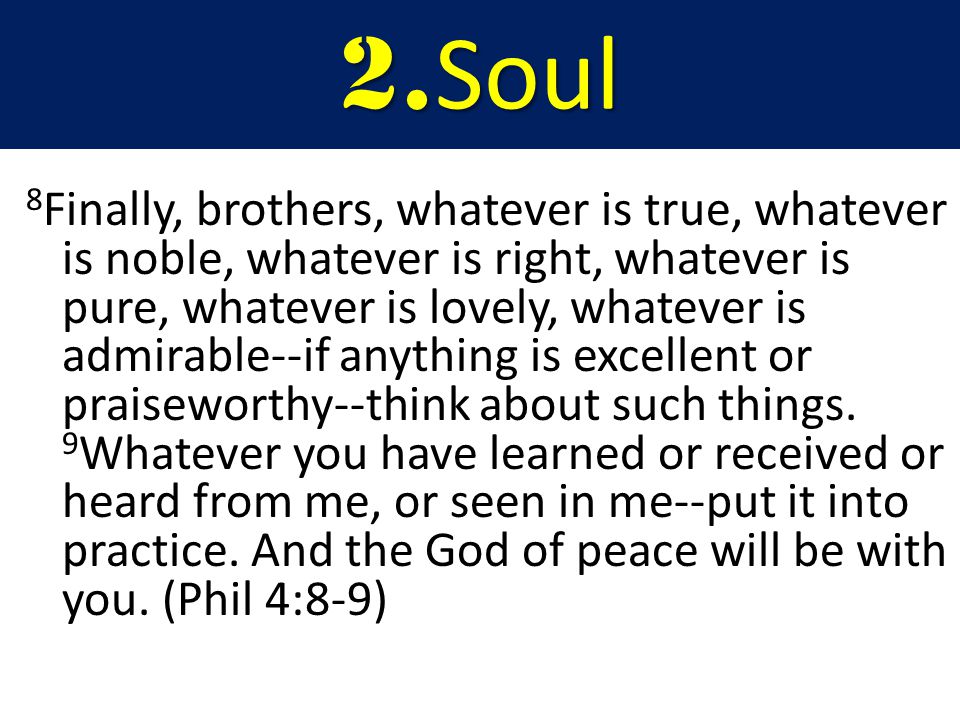 2.Soul

$^8$Finally, brothers, whatever is true, whatever is noble, whatever is right, whatever is pure, whatever is lovely, whatever is admirable--if anything is excellent or praiseworthy--think about such things. $^9$Whatever you have learned or received or heard from me, or seen in me--put it into practice. And the God of peace will be with you. (Phil 4:8-9)